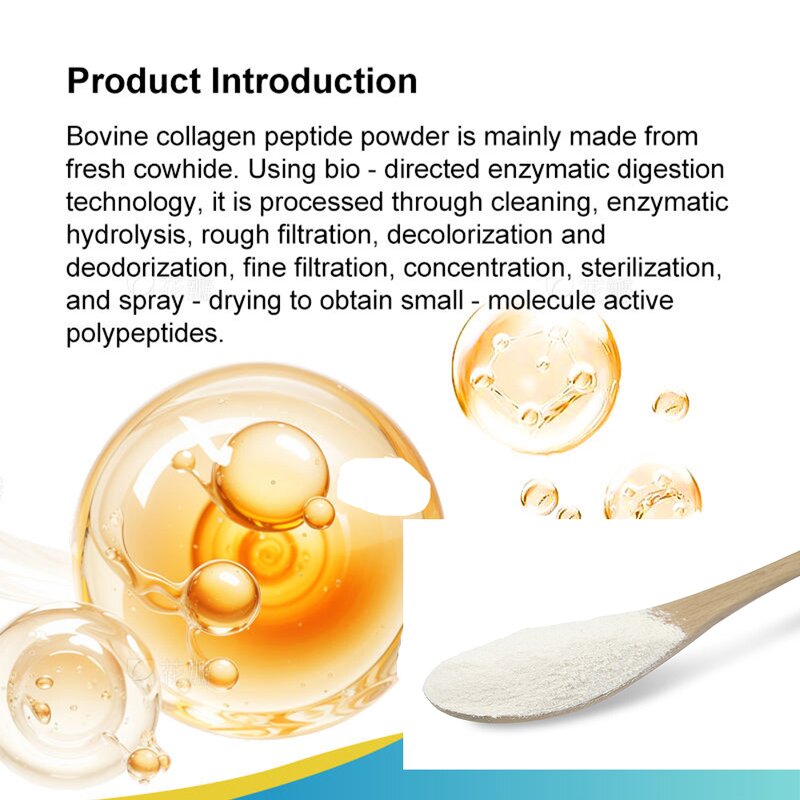 Product Introduction

Bovine collagen peptide powder is mainly made from fresh cowhide. Using bio - directed enzymatic digestion technology, it is processed through cleaning, enzymatic hydrolysis, rough filtration, decolorization and deodorization, fine filtration, concentration, sterilization, and spray - drying to obtain small - molecule active polypeptides.